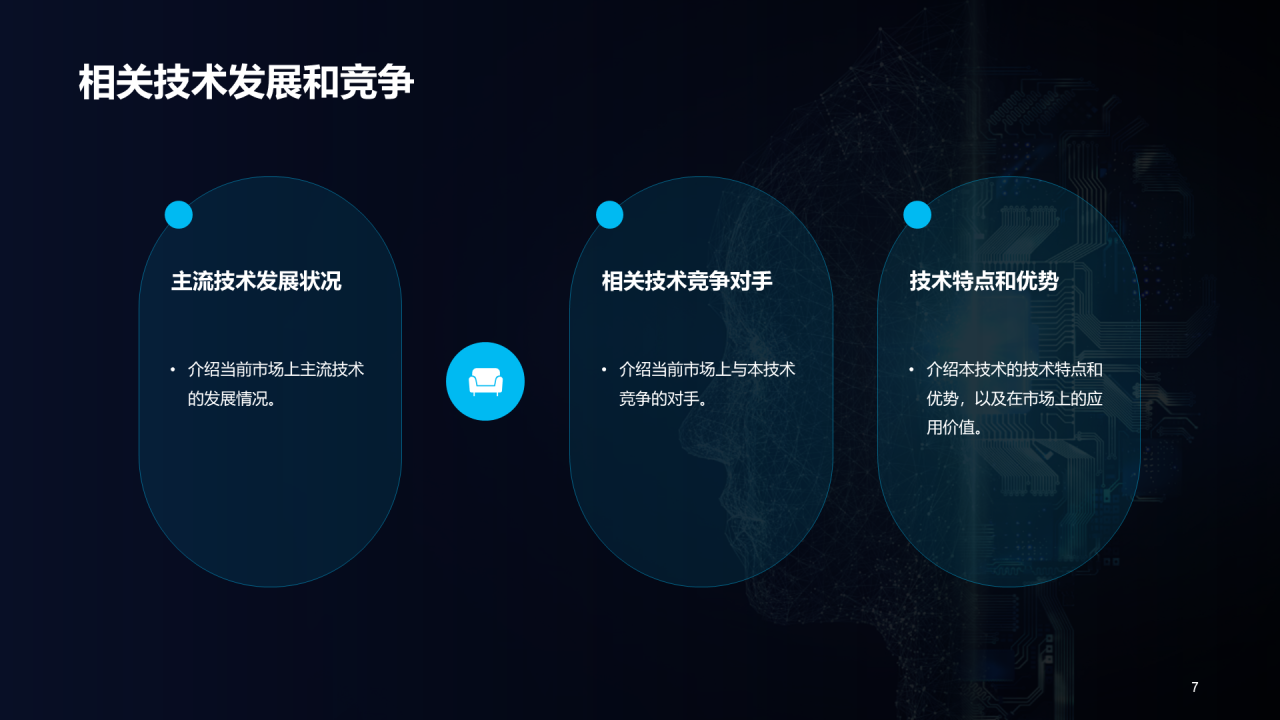 相关技术发展和竞争

主流技术发展状况

• 介绍当前市场上主流技术的发展情况。

相关技术竞争对手

• 介绍当前市场上与本技术竞争的对手。

技术特点和优势

• 介绍本技术的技术特点和优势，以及在市场上的应用价值。

7